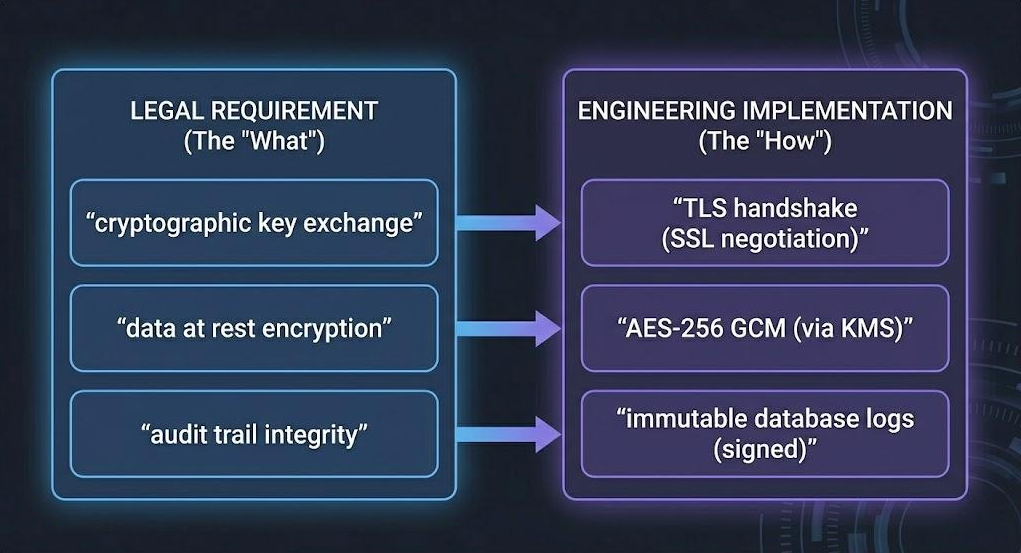 LEGAL REQUIREMENT
(The "What")

“cryptographic key exchange”

“data at rest encryption”

“audit trail integrity”

ENGINEERING IMPLEMENTATION
(The "How")

“TLS handshake (SSL negotiation)”

“AES-256 GCM (via KMS)”

“immutable database logs (signed)”